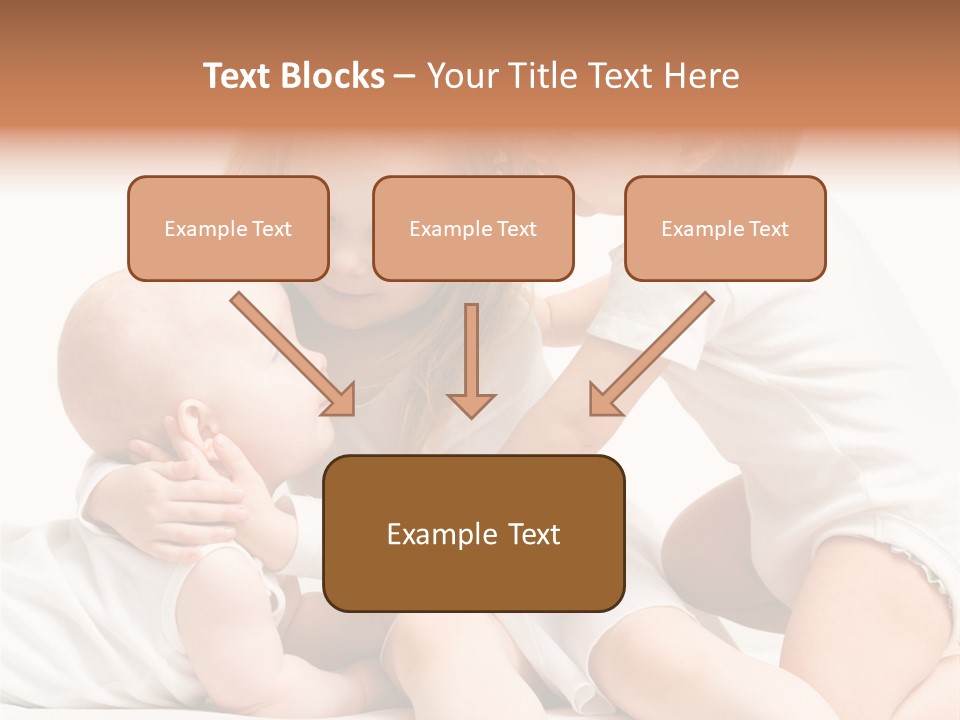 Text Blocks – Your Title Text Here

Example Text

Example Text

Example Text

Example Text